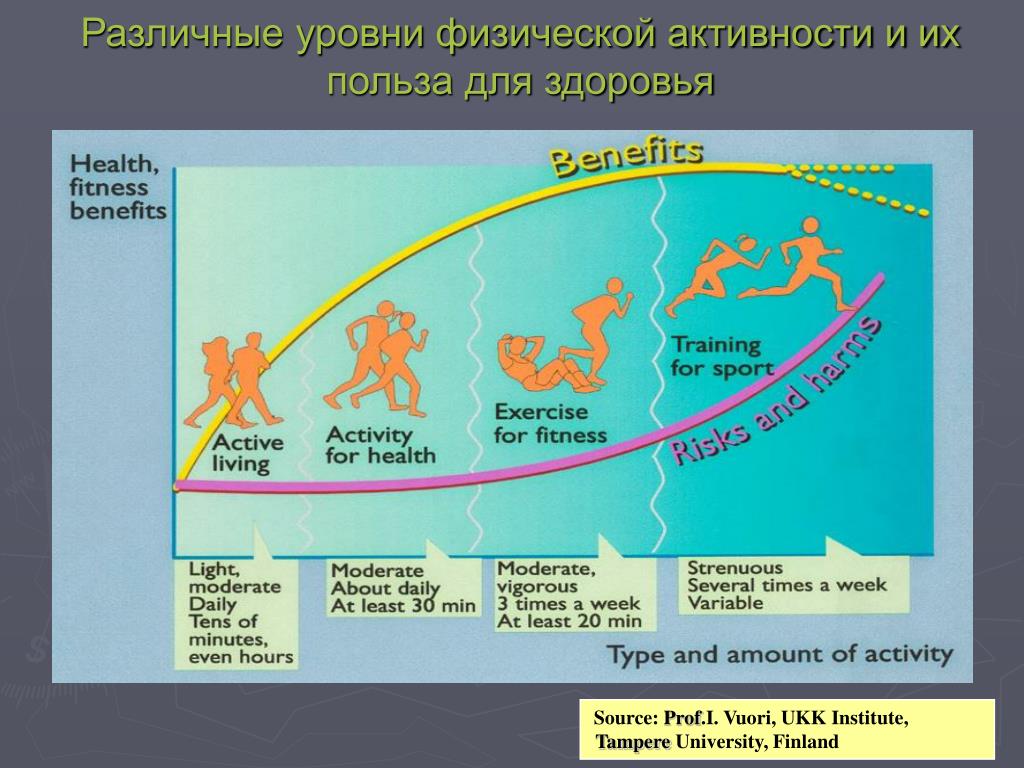 Различные уровни физической активности и их польза для здоровья

Health, fitness benefits

Benefits

Risks and harms

Active living

Activity for health

Exercise for fitness

Training for sport

Light, moderate
Daily
Tens of minutes, even hours

Moderate
About daily
At least 30 min

Moderate, vigorous
3 times a week
At least 20 min

Strenuous
Several times a week
Variable

Type and amount of activity

Source: Prof.I. Vuori, UKK Institute, Tampere University, Finland